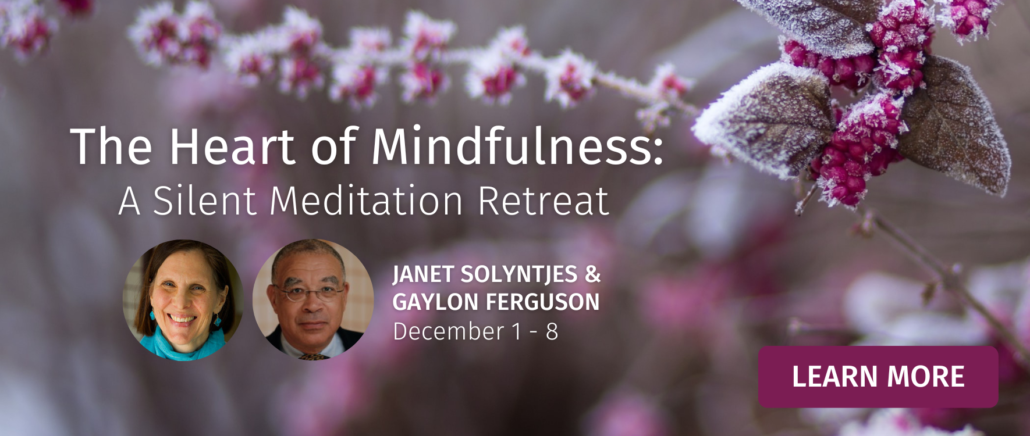 The Heart of Mindfulness:
A Silent Meditation Retreat

JANET SOLYNTJES &
GAYLON FERGUSON
December 1 - 8

LEARN MORE